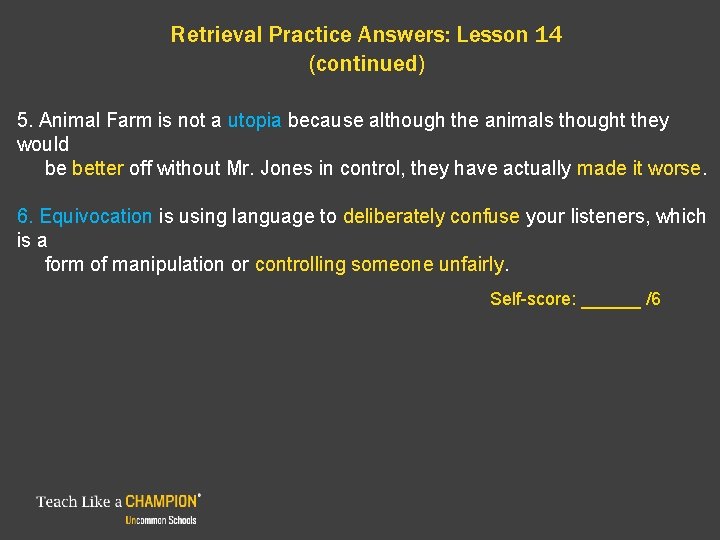 Retrieval Practice Answers: Lesson 14
(continued)

5. Animal Farm is not a utopia because although the animals thought they would be better off without Mr. Jones in control, they have actually made it worse.

6. Equivocation is using language to deliberately confuse your listeners, which is a form of manipulation or controlling someone unfairly.

Self-score: ______ /6

Teach Like a CHAMPION®
Uncommon Schools